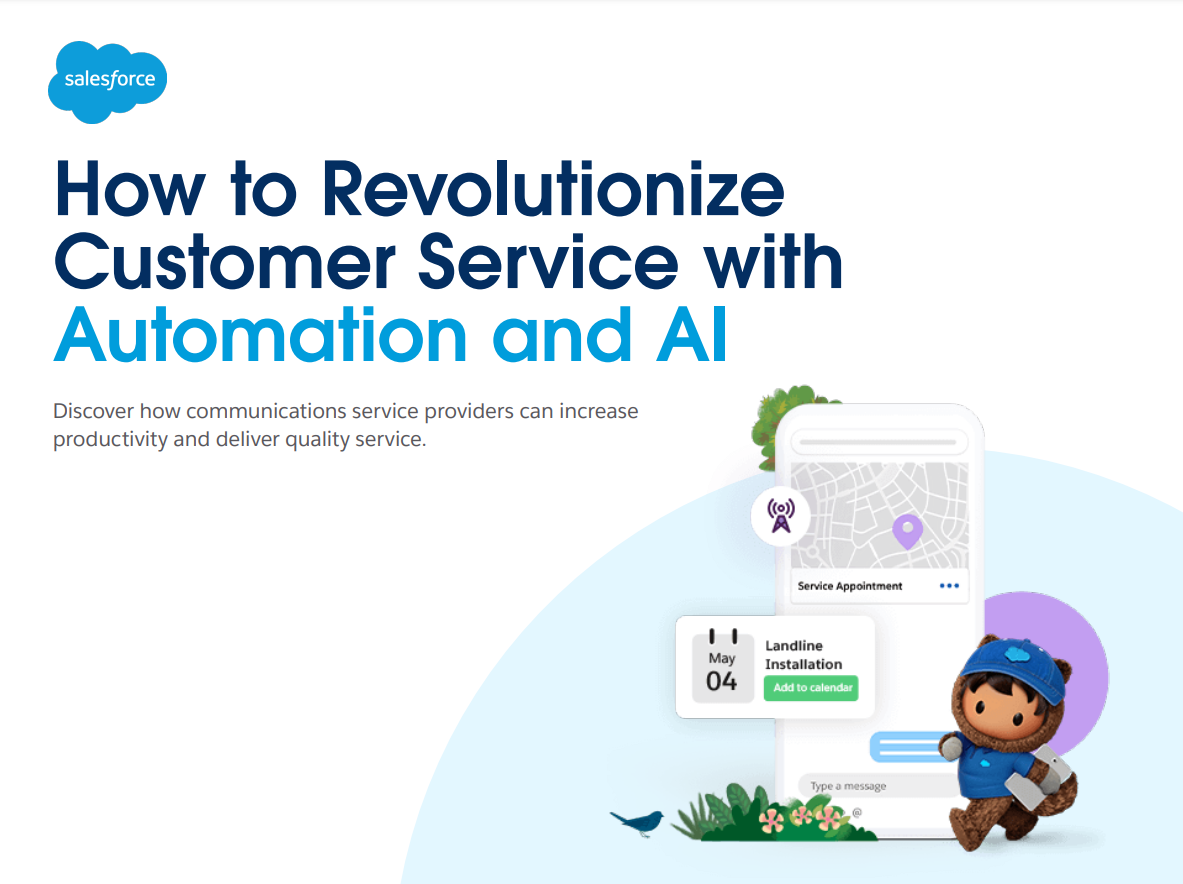 salesforce

How to Revolutionize Customer Service with Automation and AI

Discover how communications service providers can increase productivity and deliver quality service.

Service Appointment

May
04

Landline Installation

Add to calendar

Type a message